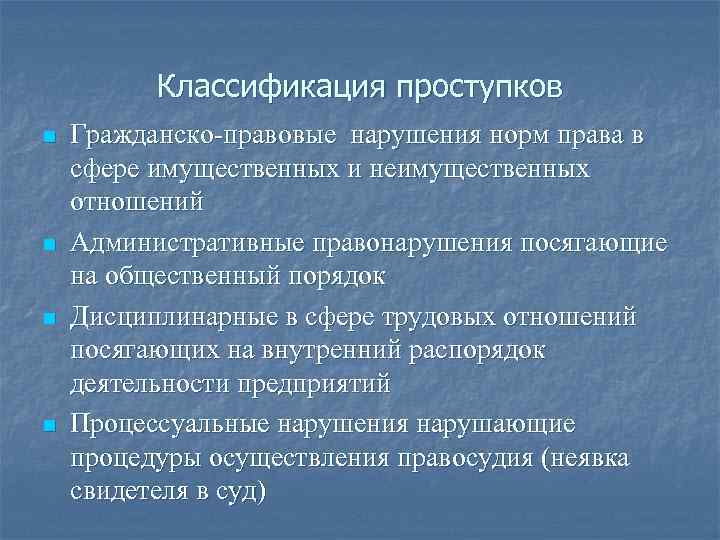 Классификация проступков

Гражданско-правовые нарушения норм права в сфере имущественных и неимущественных отношений

Административные правонарушения посягающие на общественный порядок

Дисциплинарные в сфере трудовых отношений посягающих на внутренний распорядок деятельности предприятий

Процессуальные нарушения нарушающие процедуры осуществления правосудия (неявка свидетеля в суд)